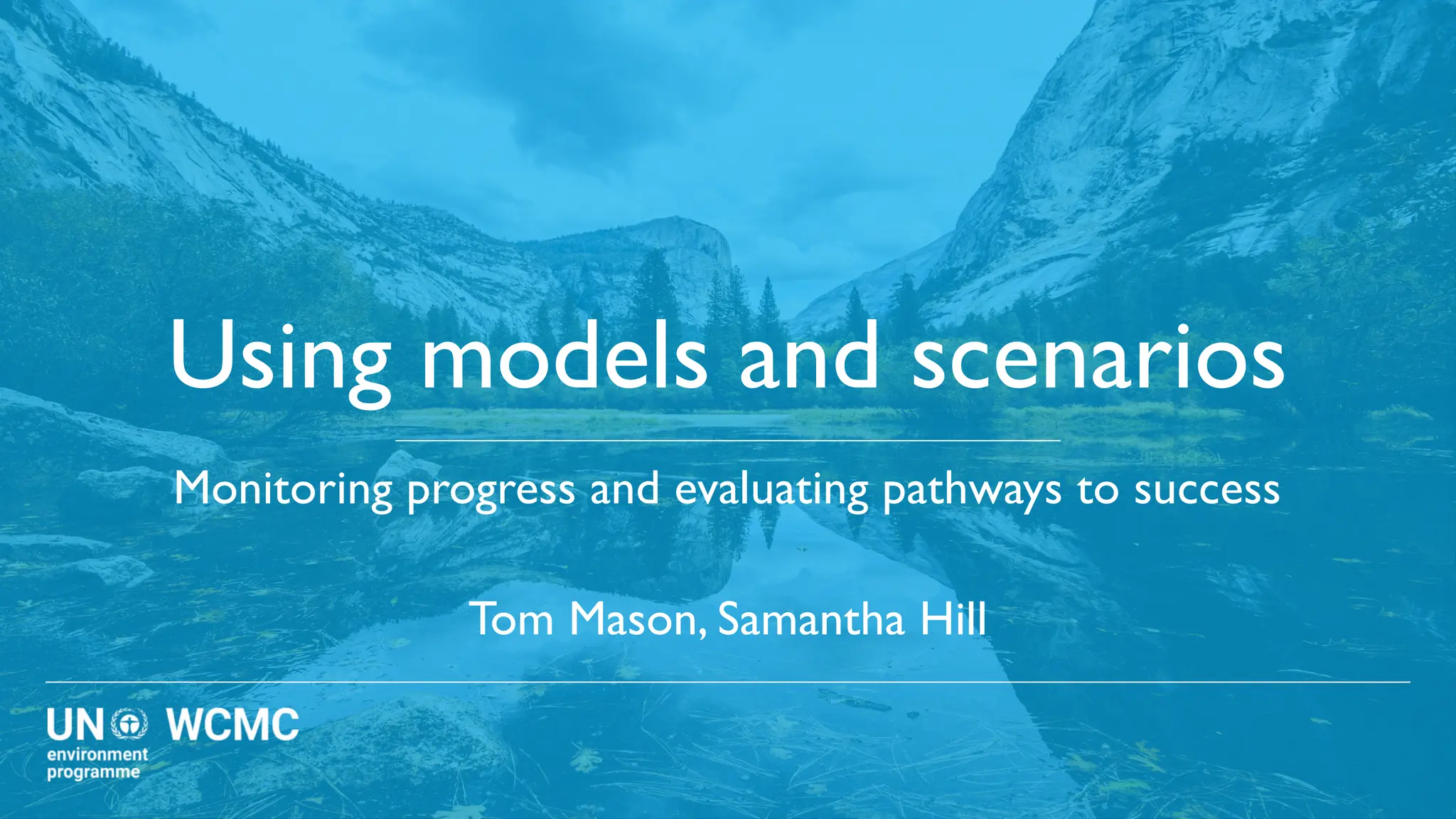 Using models and scenarios

Monitoring progress and evaluating pathways to success

Tom Mason, Samantha Hill

UN environment programme WCMC